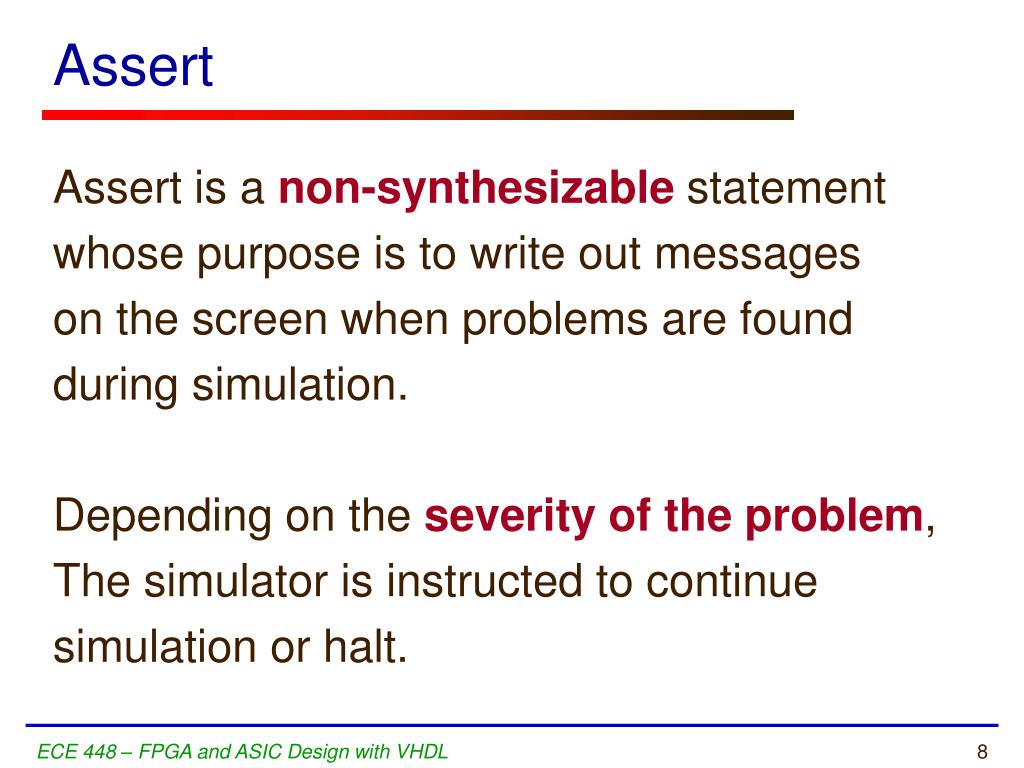 Assert

Assert is a non-synthesizable statement whose purpose is to write out messages on the screen when problems are found during simulation.

Depending on the severity of the problem, The simulator is instructed to continue simulation or halt.

ECE 448 – FPGA and ASIC Design with VHDL

8